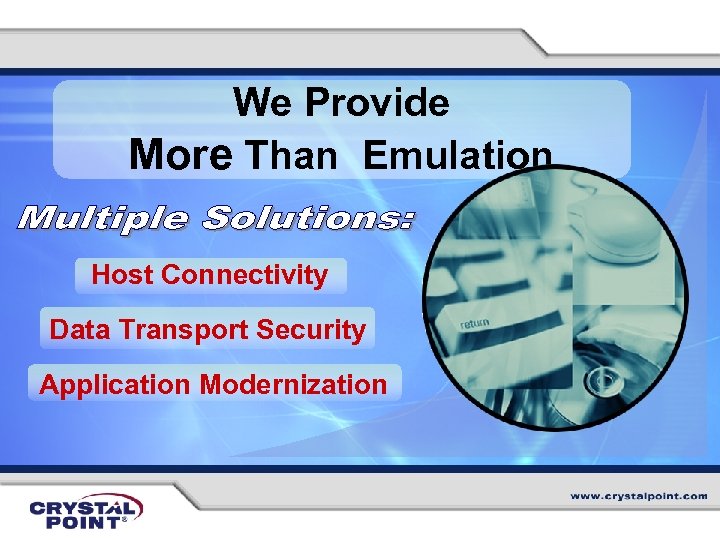 We Provide
More Than Emulation

Multiple Solutions:

Host Connectivity

Data Transport Security

Application Modernization

return

CRYSTAL POINT®

www.crystalpoint.com